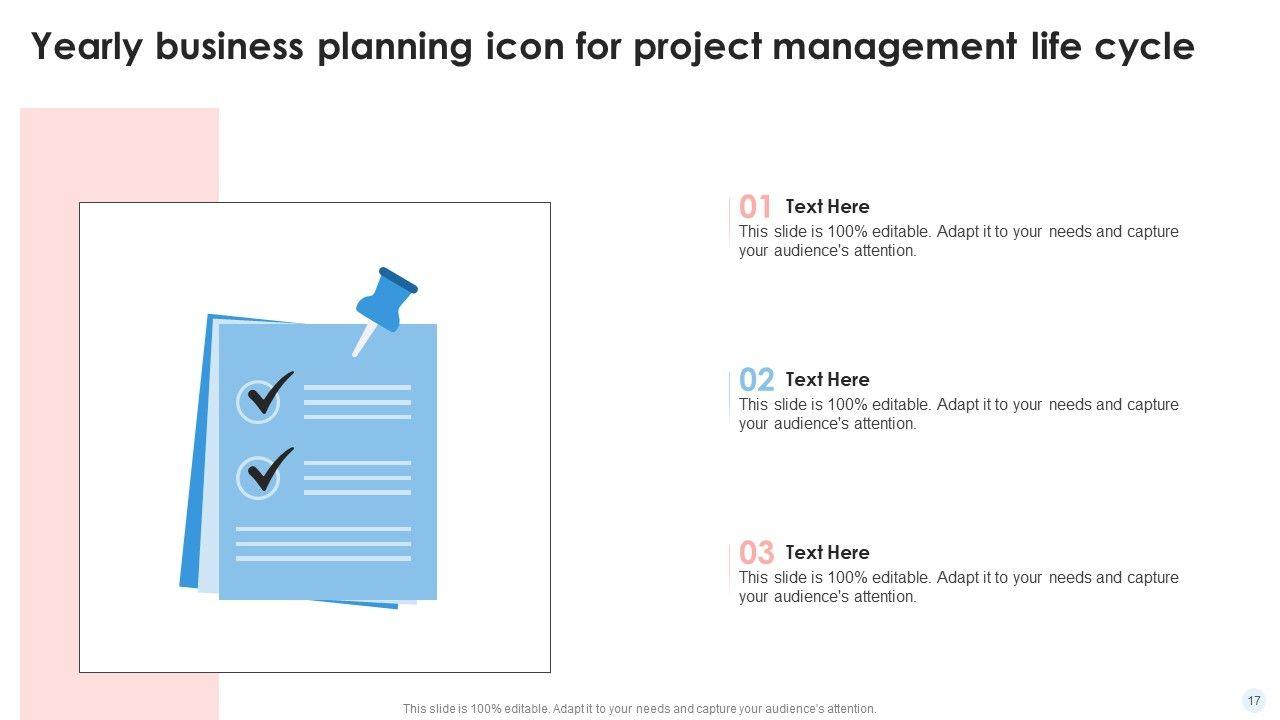 Yearly business planning icon for project management life cycle

01 Text Here
This slide is 100% editable. Adapt it to your needs and capture your audience's attention.

02 Text Here
This slide is 100% editable. Adapt it to your needs and capture your audience's attention.

03 Text Here
This slide is 100% editable. Adapt it to your needs and capture your audience's attention.

This slide is 100% editable. Adapt it to your needs and capture your audience's attention.

17